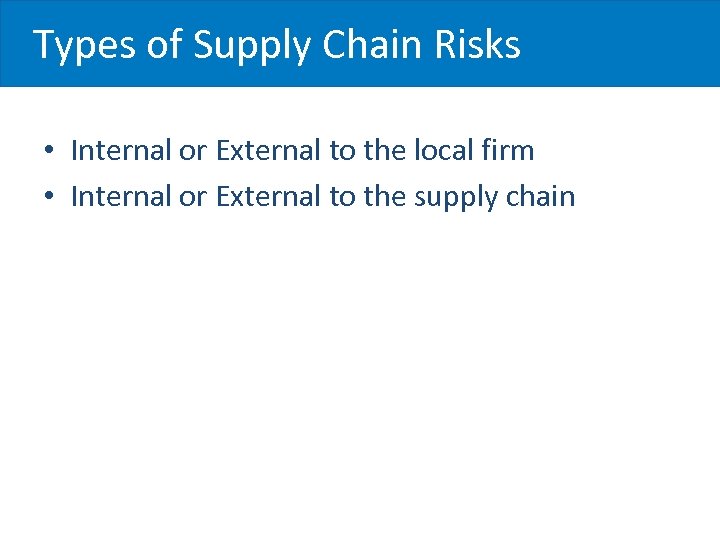 Types of Supply Chain Risks

• Internal or External to the local firm
• Internal or External to the supply chain